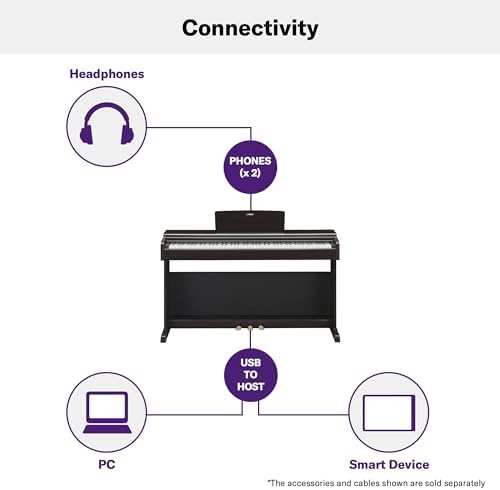 Connectivity

Headphones

PHONES (x 2)

USB TO HOST

PC

Smart Device

*The accessories and cables shown are sold separately